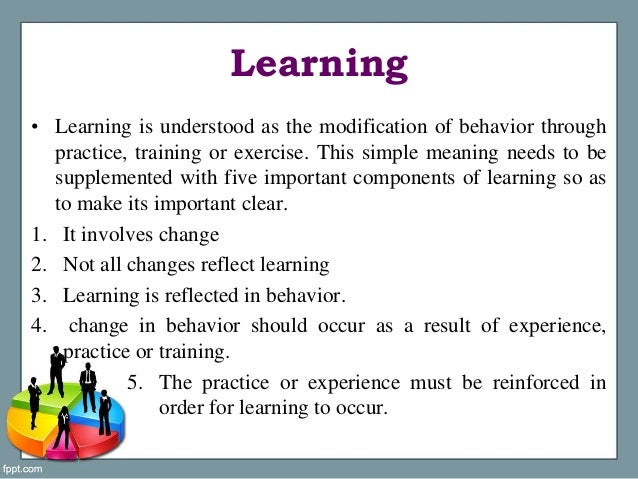 Learning

• Learning is understood as the modification of behavior through practice, training or exercise. This simple meaning needs to be supplemented with five important components of learning so as to make its important clear.

1. It involves change
2. Not all changes reflect learning
3. Learning is reflected in behavior.
4. change in behavior should occur as a result of experience, practice or training.
5. The practice or experience must be reinforced in order for learning to occur.

fppt.com